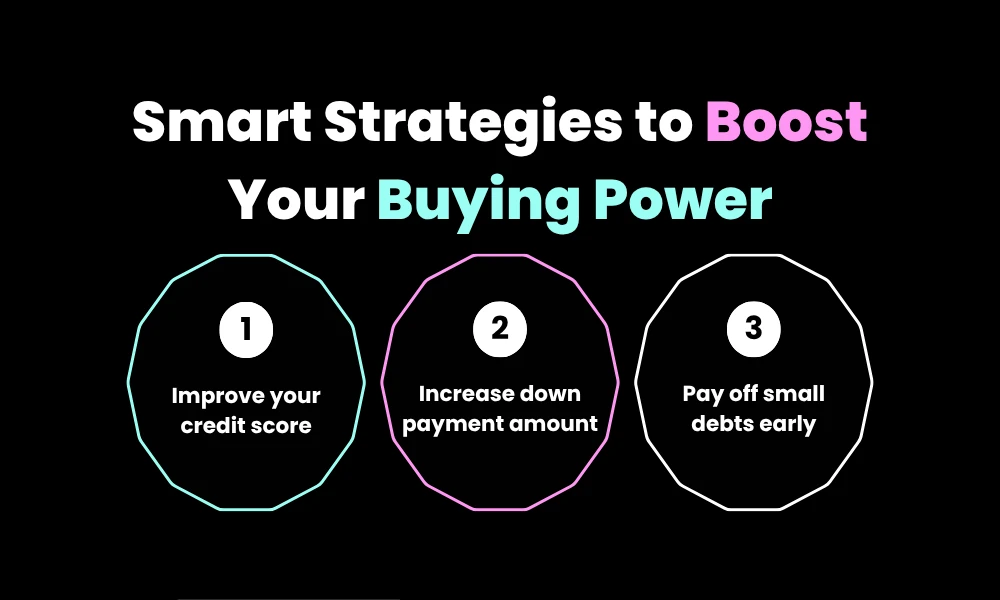 Smart Strategies to Boost Your Buying Power

1
Improve your credit score

2
Increase down payment amount

3
Pay off small debts early